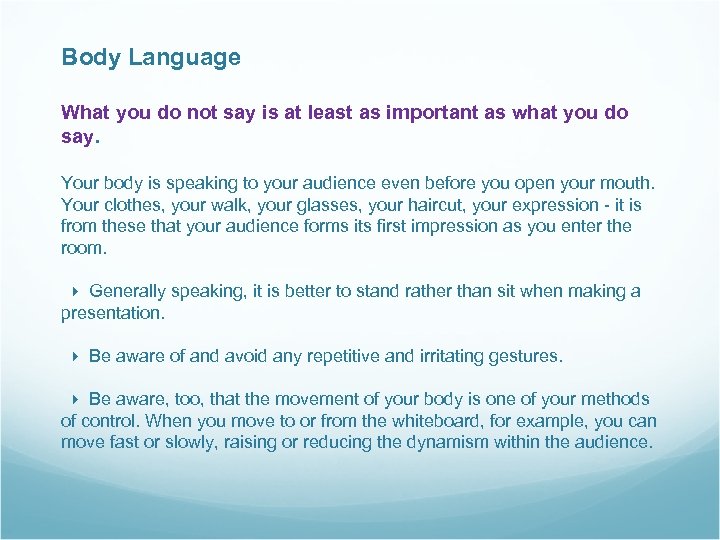 Body Language

What you do not say is at least as important as what you do say.

Your body is speaking to your audience even before you open your mouth. Your clothes, your walk, your glasses, your haircut, your expression - it is from these that your audience forms its first impression as you enter the room.

‣ Generally speaking, it is better to stand rather than sit when making a presentation.

‣ Be aware of and avoid any repetitive and irritating gestures.

‣ Be aware, too, that the movement of your body is one of your methods of control. When you move to or from the whiteboard, for example, you can move fast or slowly, raising or reducing the dynamism within the audience.